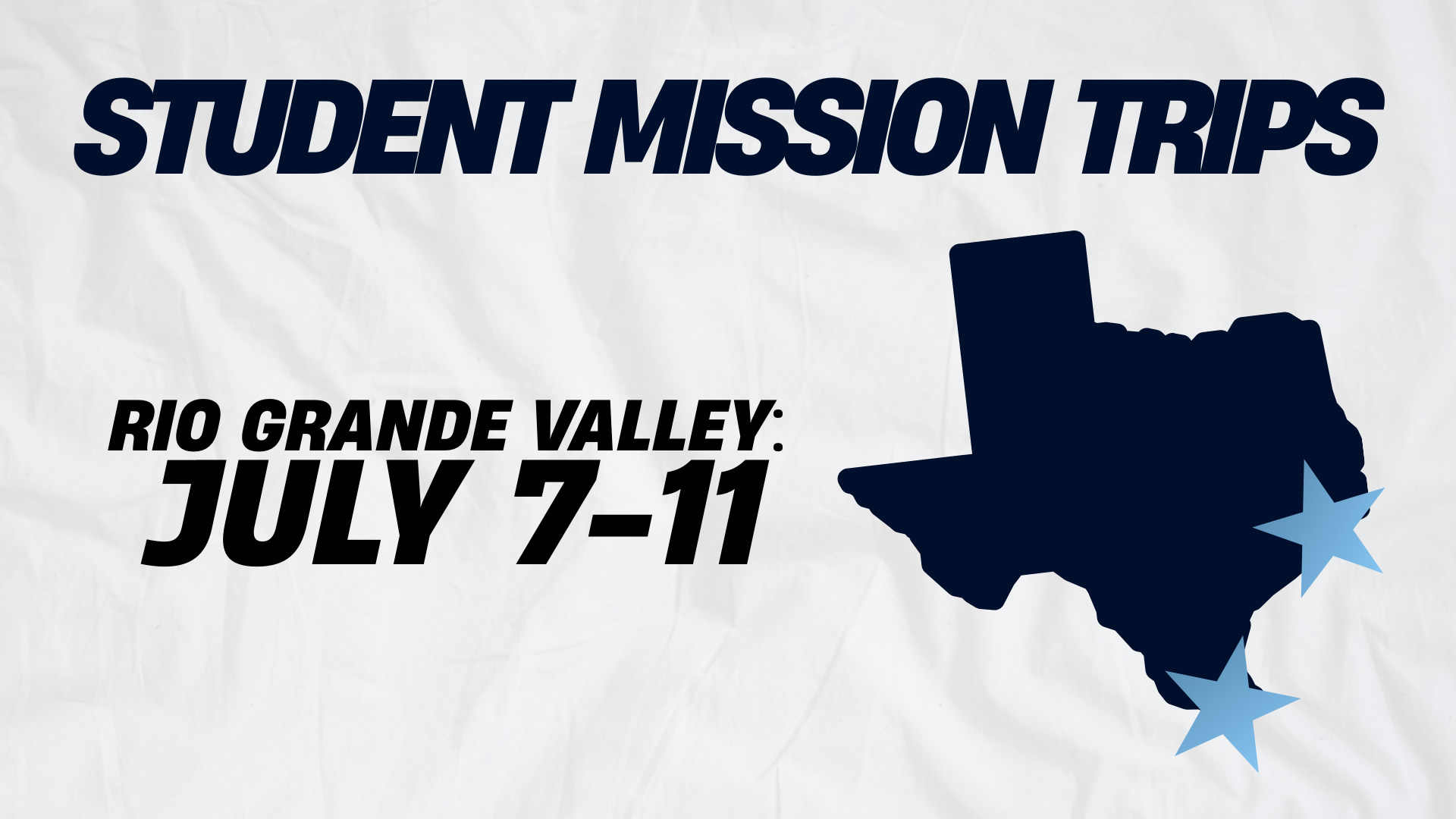 STUDENT MISSION TRIPS

RIO GRANDE VALLEY:
JULY 7-11